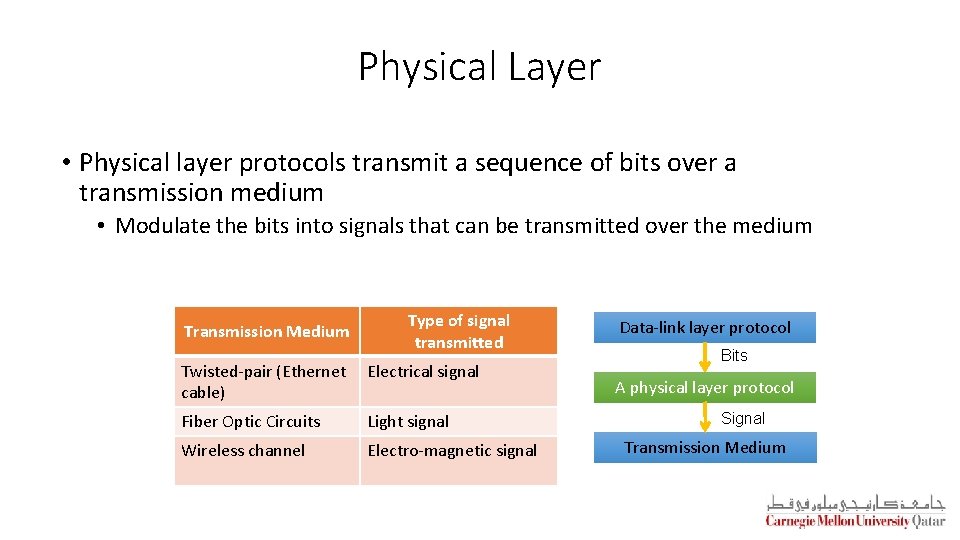 Physical Layer

• Physical layer protocols transmit a sequence of bits over a transmission medium

• Modulate the bits into signals that can be transmitted over the medium

| Transmission Medium | Type of signal transmitted |
|---|---|
| Twisted-pair (Ethernet cable) | Electrical signal |
| Fiber Optic Circuits | Light signal |
| Wireless channel | Electro-magnetic signal |

Data-link layer protocol

Bits

A physical layer protocol

Signal

Transmission Medium

جامعة كارنيجي ميلون في قطر
Carnegie Mellon University Qatar